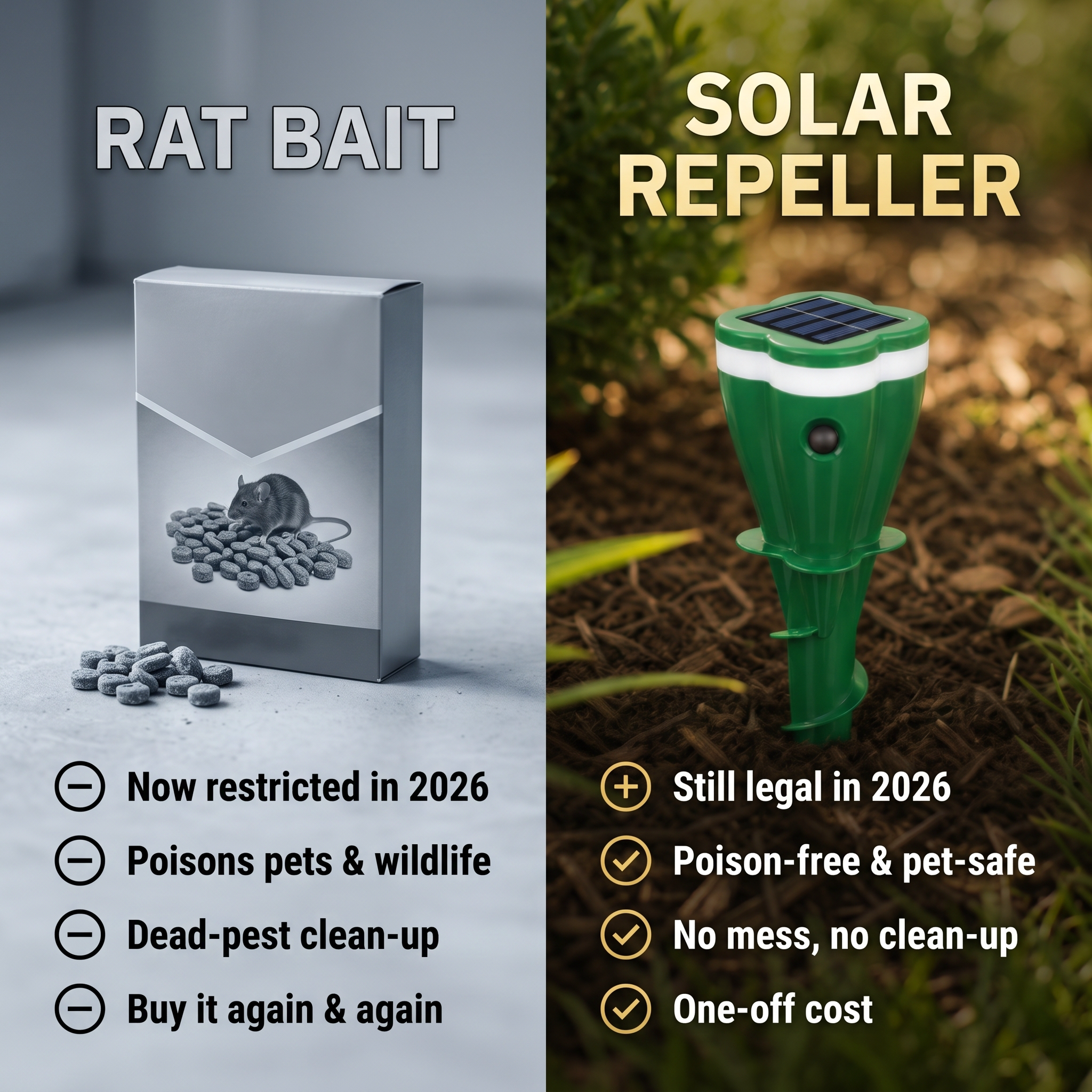 RAT BAIT

Now restricted in 2026
Poisons pets & wildlife
Dead-pest clean-up
Buy it again & again

SOLAR REPELLER

Still legal in 2026
Poison-free & pet-safe
No mess, no clean-up
One-off cost